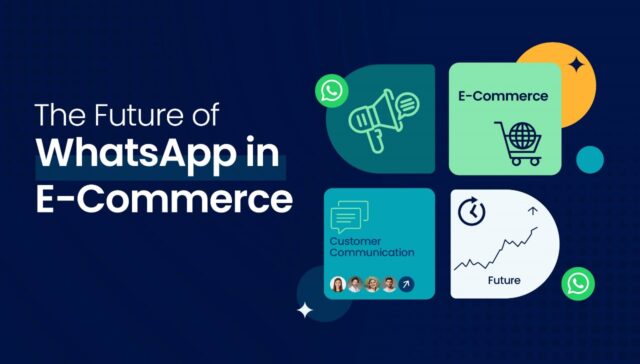 The Future of
WhatsApp in
E-Commerce

E-Commerce

Customer Communication

Future